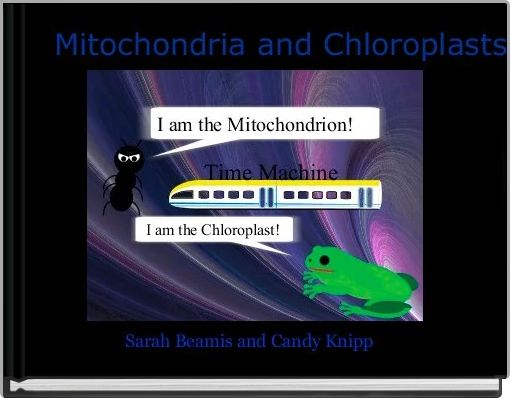 Mitochondria and Chloroplasts

I am the Mitochondrion!

Time Machine

I am the Chloroplast!

Sarah Beamis and Candy Knipp